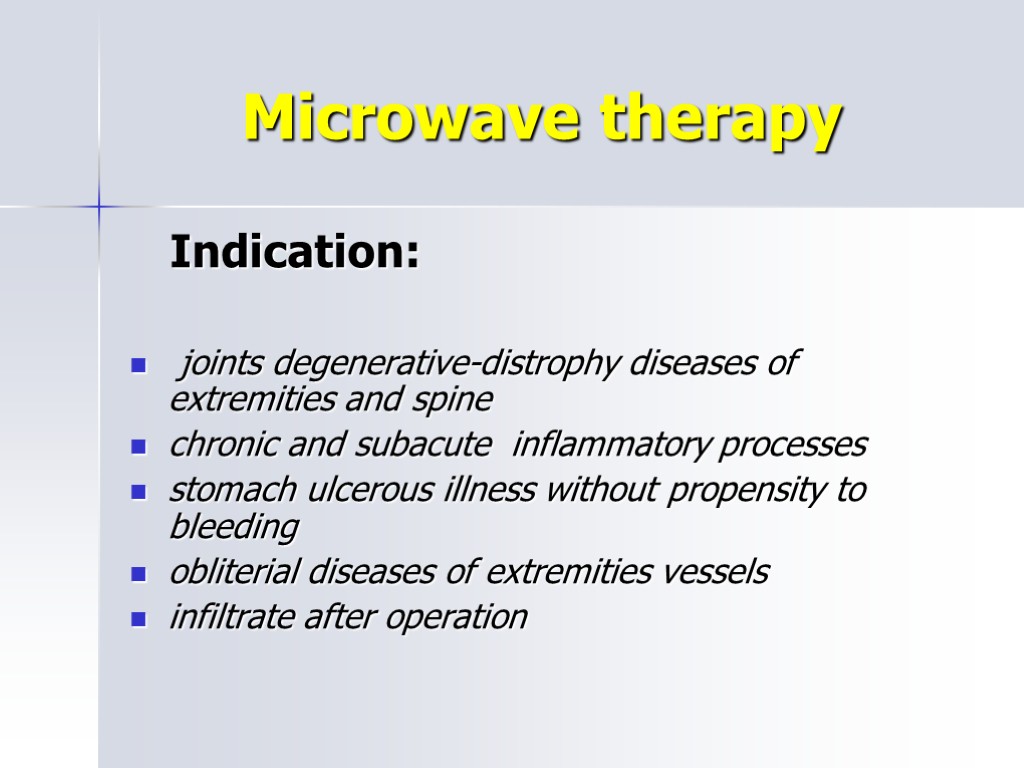 Microwave therapy

Indication:

- joints degenerative-distrophy diseases of extremities and spine
- chronic and subacute inflammatory processes
- stomach ulcerous illness without propensity to bleeding
- obliterial diseases of extremities vessels
- infiltrate after operation